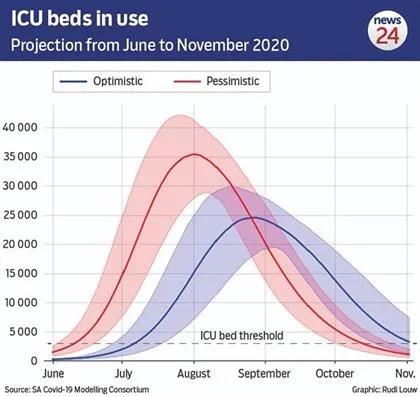 ICU beds in use
Projection from June to November 2020

news 24

Optimistic
Pessimistic

40 000
35 000
30 000
25 000
20 000
15 000
10 000
5 000
0

ICU bed threshold

June
July
August
September
October
Nov.

Source: SA Covid-19 Modelling Consortium
Graphic: Rudi Louw